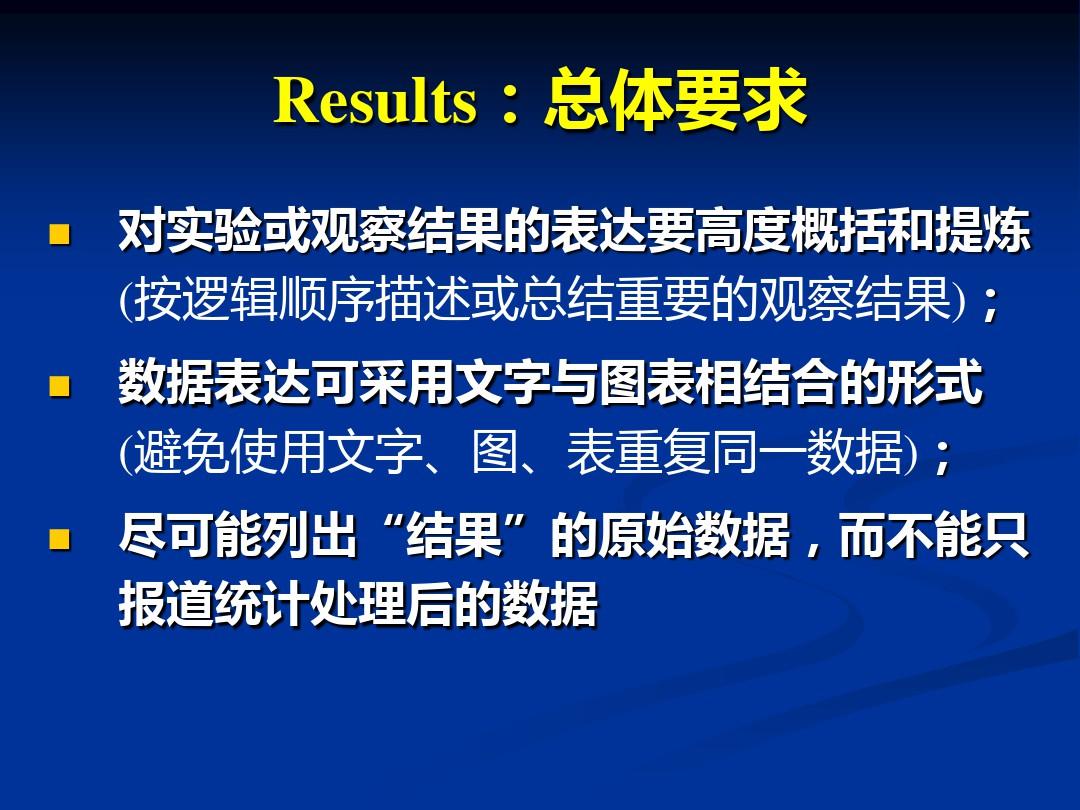 Results：总体要求

■ 对实验或观察结果的表达要高度概括和提炼 (按逻辑顺序描述或总结重要的观察结果)；

■ 数据表达可采用文字与图表相结合的形式 (避免使用文字、图、表重复同一数据)；

■ 尽可能列出“结果”的原始数据，而不能只报道统计处理后的数据